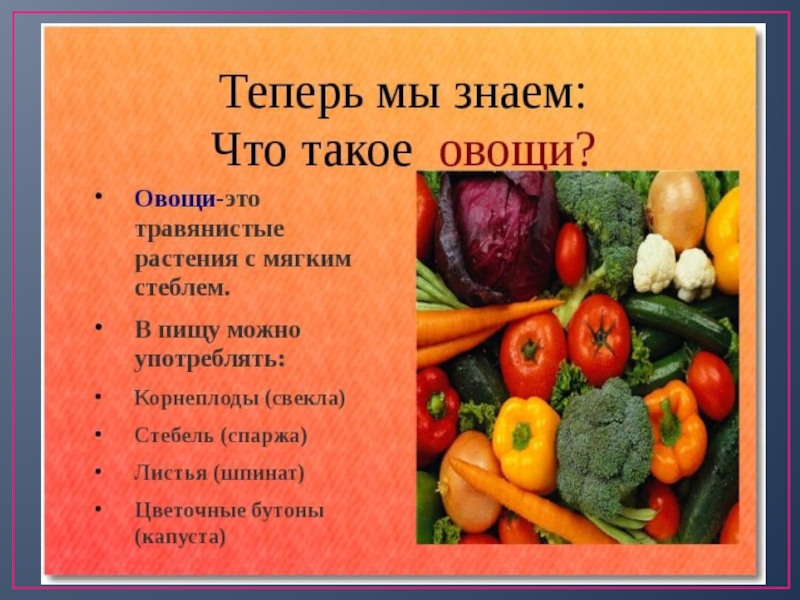 Теперь мы знаем:
Что такое овощи?

• Овощи-это травянистые растения с мягким стеблем.

• В пищу можно употреблять:

• Корнеплоды (свекла)

• Стебель (спаржа)

• Листья (шпинат)

• Цветочные бутоны (капуста)